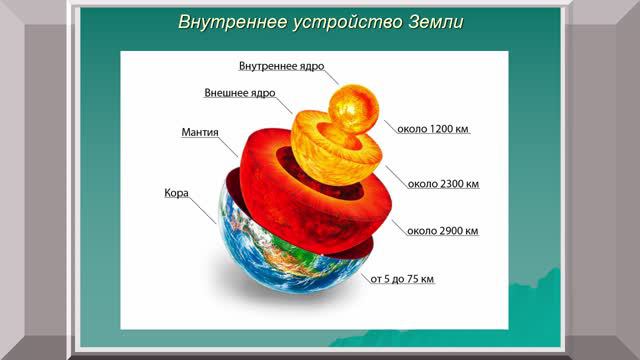 Внутреннее устройство Земли

Внутреннее ядро

Внешнее ядро

Мантия

Кора

около 1200 км

около 2300 км

около 2900 км

от 5 до 75 км